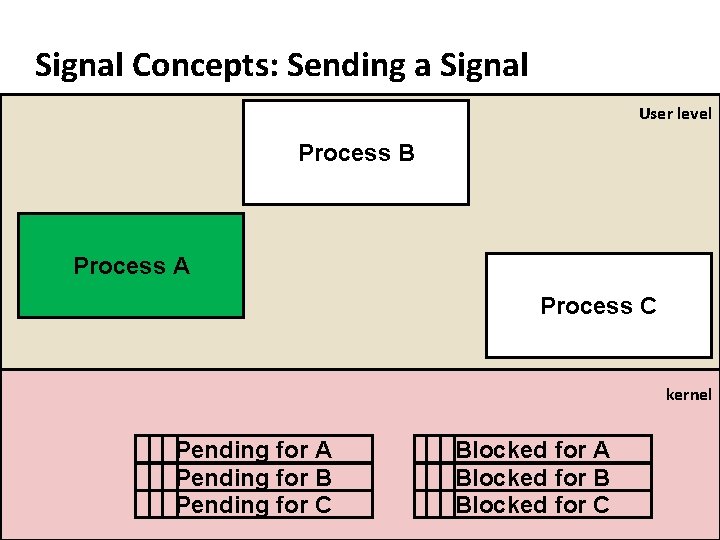 Signal Concepts: Sending a Signal

User level

Process B

Process A

Process C

kernel

Pending for A
Pending for B
Pending for C

Blocked for A
Blocked for B
Blocked for C